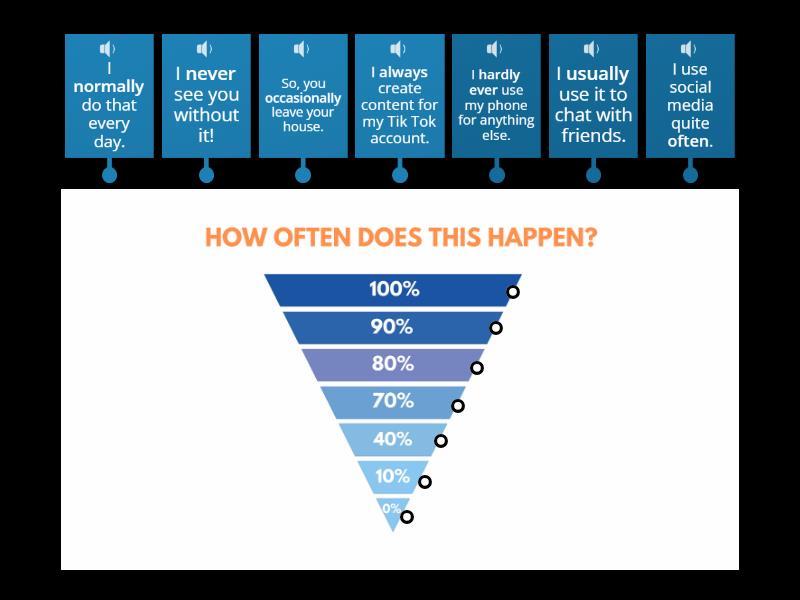 I normally do that every day.

I never see you without it!

So, you occasionally leave your house.

I always create content for my Tik Tok account.

I hardly ever use my phone for anything else.

I usually use it to chat with friends.

I use social media quite often.

HOW OFTEN DOES THIS HAPPEN?

100%

90%

80%

70%

40%

10%

0%